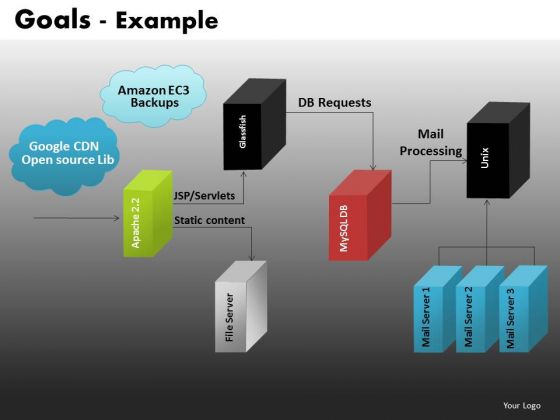 Goals - Example

Amazon EC3 Backups

Google CDN Open source Lib

Glassfish

DB Requests

Mail Processing

Unix

Apache 2.2

JSP/Servlets

Static content

MySQL DB

File Server

Mail Server 1

Mail Server 2

Mail Server 3

Your Logo